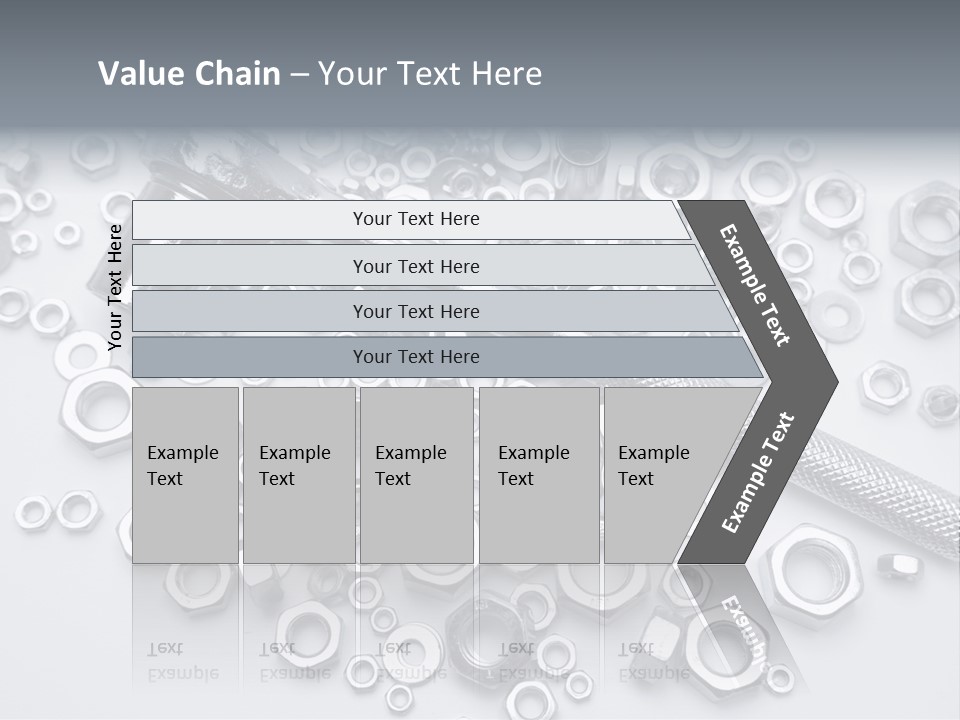 Value Chain – Your Text Here

Your Text Here

Your Text Here

Your Text Here

Your Text Here

Your Text Here

Example Text

Example Text

Example Text

Example Text

Example Text

Example Text

Example Text